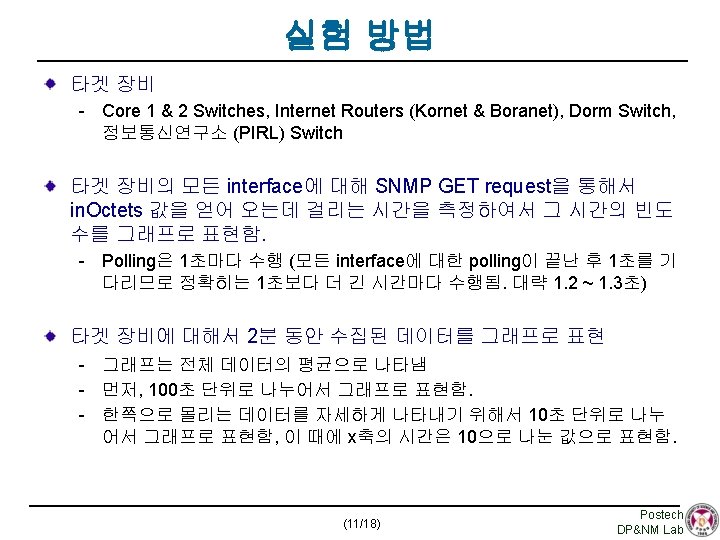 실험 방법

타겟 장비

- Core 1 & 2 Switches, Internet Routers (Kornet & Boranet), Dorm Switch, 정보통신연구소 (PIRL) Switch

타겟 장비의 모든 interface에 대해 SNMP GET request을 통해서 inOctets 값을 얻어 오는데 걸리는 시간을 측정하여서 그 시간의 빈도수를 그래프로 표현함.

- Polling은 1초마다 수행 (모든 interface에 대한 polling이 끝난 후 1초를 기다리므로 정확히는 1초보다 더 긴 시간마다 수행됨. 대략 1.2 ~ 1.3초)

타겟 장비에 대해서 2분 동안 수집된 데이터를 그래프로 표현

- 그래프는 전체 데이터의 평균으로 나타냄
- 먼저, 100초 단위로 나누어서 그래프로 표현함.
- 한쪽으로 몰리는 데이터를 자세하게 나타내기 위해서 10초 단위로 나누어서 그래프로 표현함, 이 때에 x축의 시간은 10으로 나눈 값으로 표현함.

(11/18)

Postech
DP&NM Lab